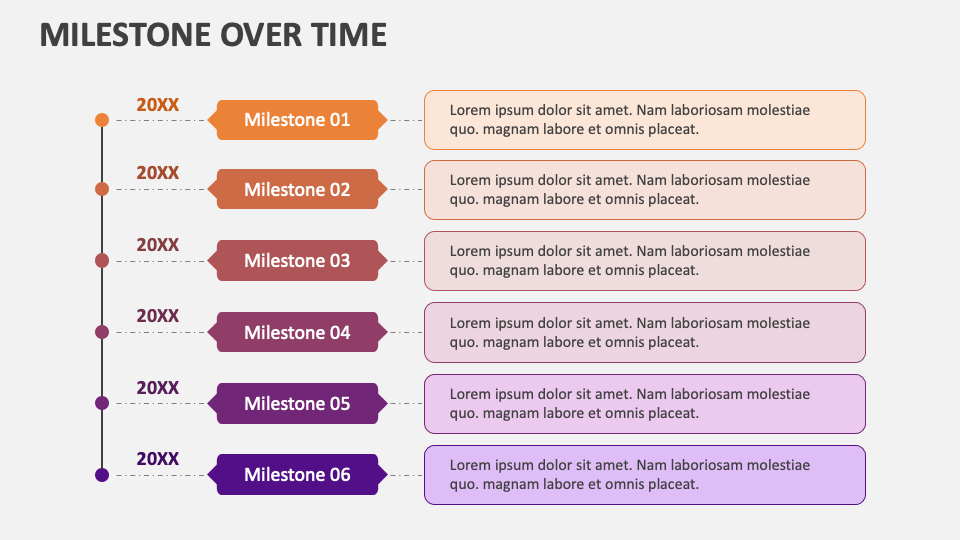 MILESTONE OVER TIME

20XX
Milestone 01
Lorem ipsum dolor sit amet. Nam laboriosam molestiae quo. magnam labore et omnis placeat.

20XX
Milestone 02
Lorem ipsum dolor sit amet. Nam laboriosam molestiae quo. magnam labore et omnis placeat.

20XX
Milestone 03
Lorem ipsum dolor sit amet. Nam laboriosam molestiae quo. magnam labore et omnis placeat.

20XX
Milestone 04
Lorem ipsum dolor sit amet. Nam laboriosam molestiae quo. magnam labore et omnis placeat.

20XX
Milestone 05
Lorem ipsum dolor sit amet. Nam laboriosam molestiae quo. magnam labore et omnis placeat.

20XX
Milestone 06
Lorem ipsum dolor sit amet. Nam laboriosam molestiae quo. magnam labore et omnis placeat.